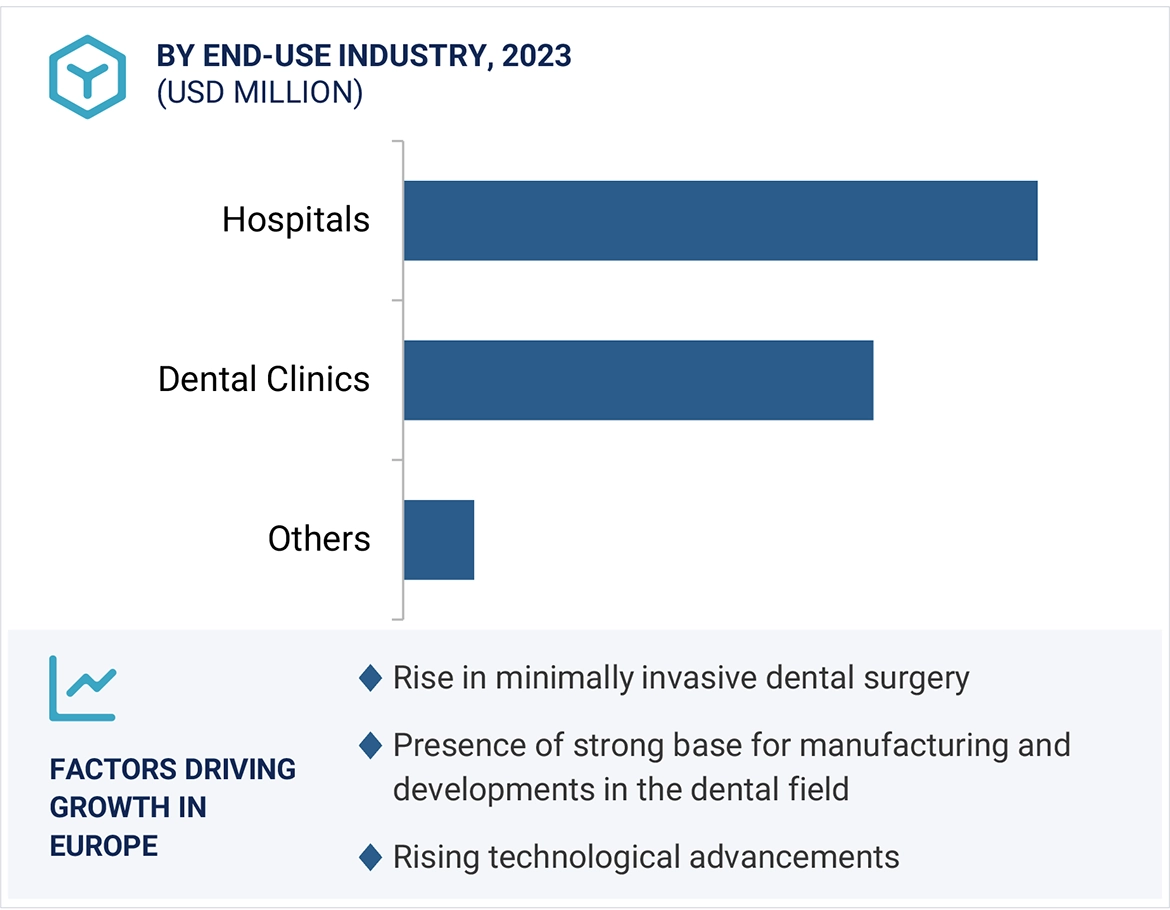 BY END-USE INDUSTRY, 2023
(USD MILLION)

Hospitals

Dental Clinics

Others

FACTORS DRIVING GROWTH IN EUROPE

Rise in minimally invasive dental surgery

Presence of strong base for manufacturing and developments in the dental field

Rising technological advancements